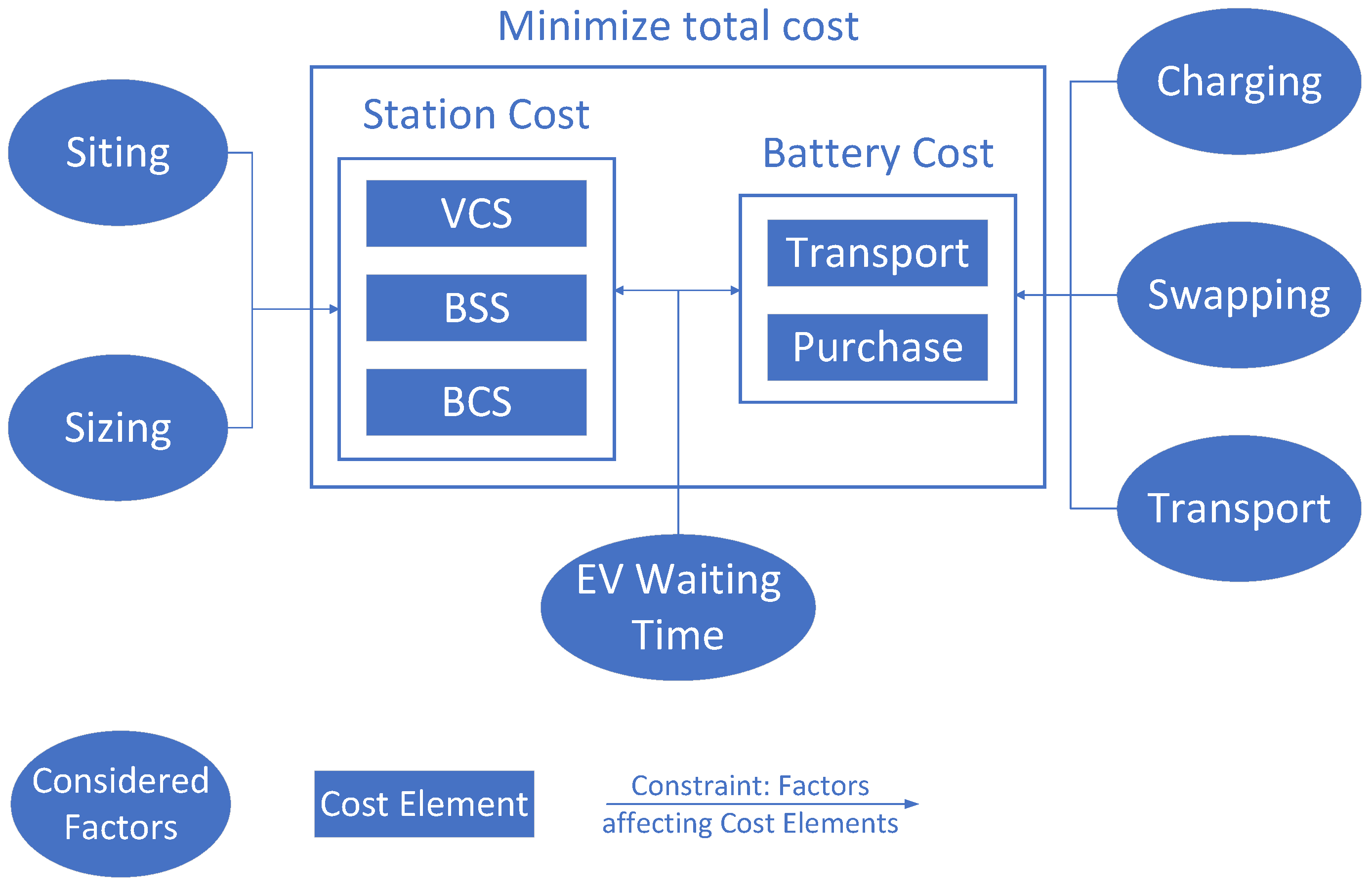 Minimize total cost

Siting

Sizing

Station Cost

VCS

BSS

BCS

Battery Cost

Transport

Purchase

Charging

Swapping

Transport

EV Waiting Time

Considered Factors

Cost Element

Constraint: Factors affecting Cost Elements